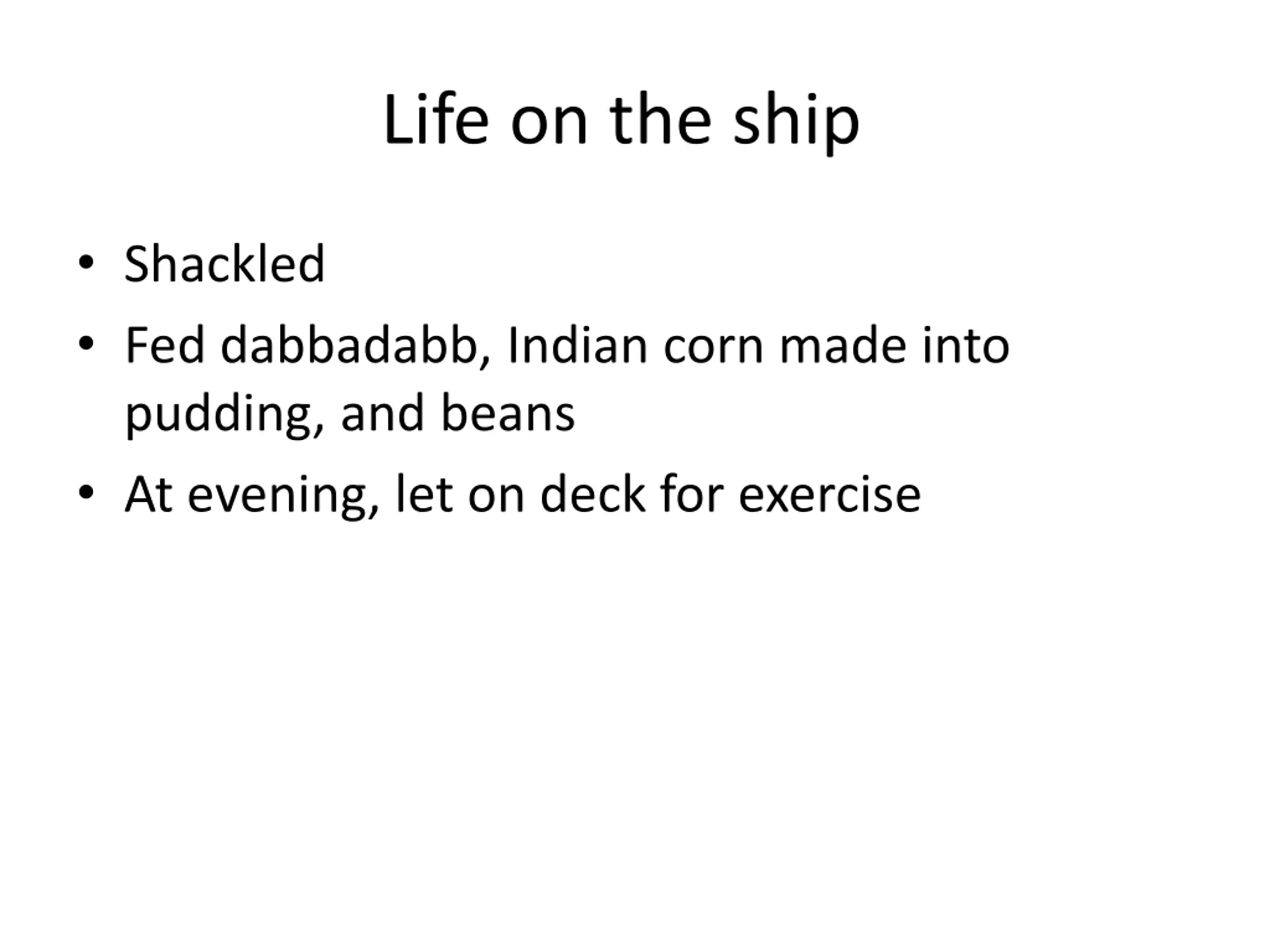 Life on the ship

• Shackled
• Fed dabbadabb, Indian corn made into pudding, and beans
• At evening, let on deck for exercise